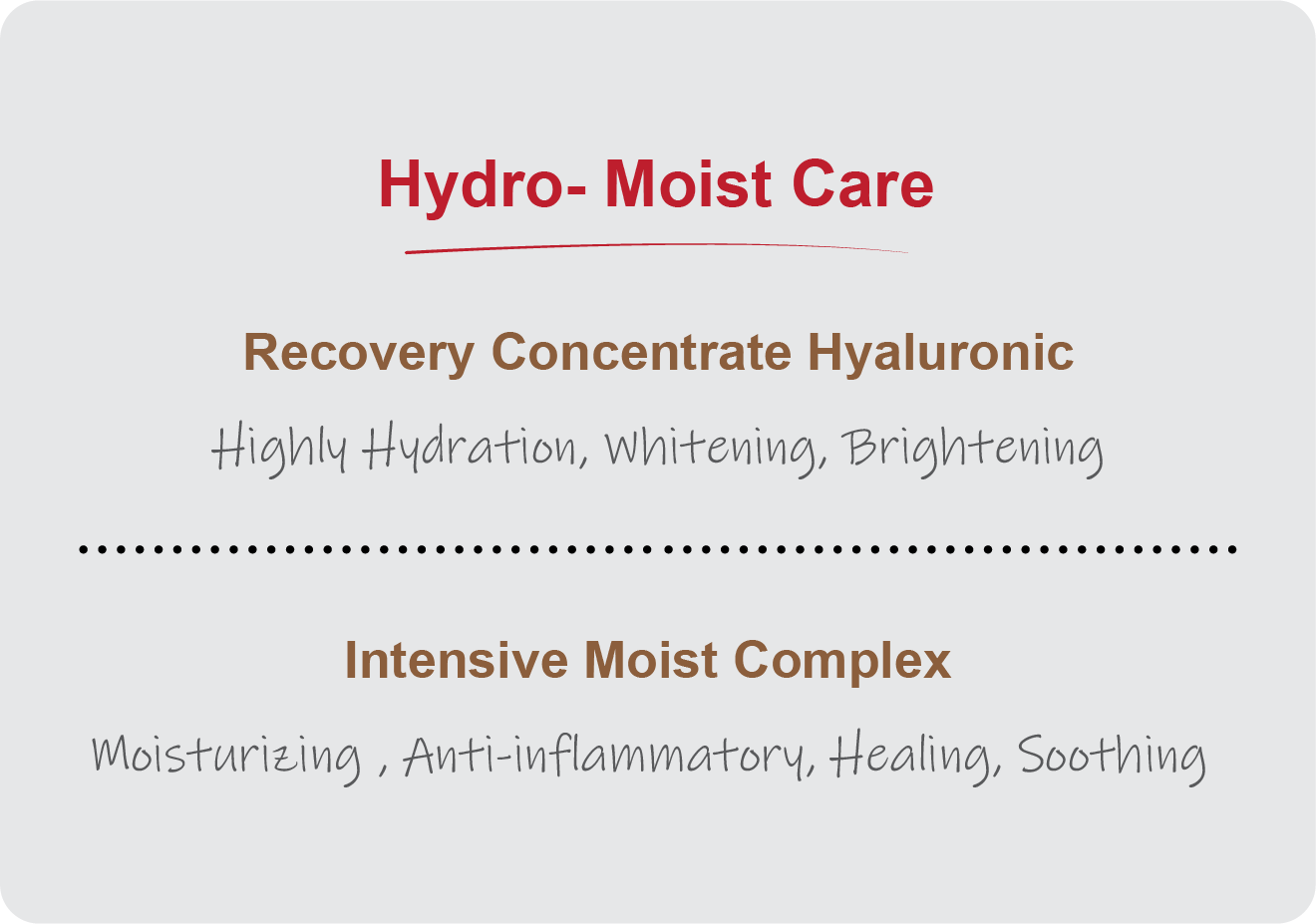 Hydro- Moist Care

Recovery Concentrate Hyaluronic

Highly Hydration, Whitening, Brightening

Intensive Moist Complex

Moisturizing , Anti-inflammatory, Healing, Soothing